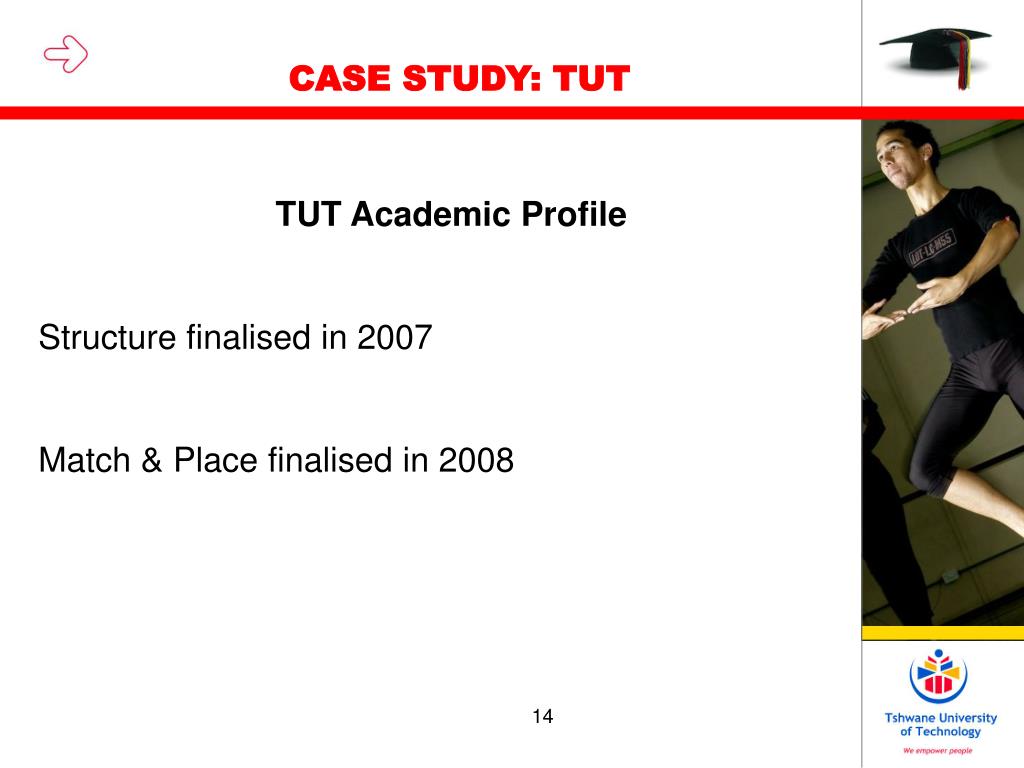 CASE STUDY: TUT

TUT Academic Profile

Structure finalised in 2007

Match & Place finalised in 2008

14

Tshwane University of Technology

We empower people